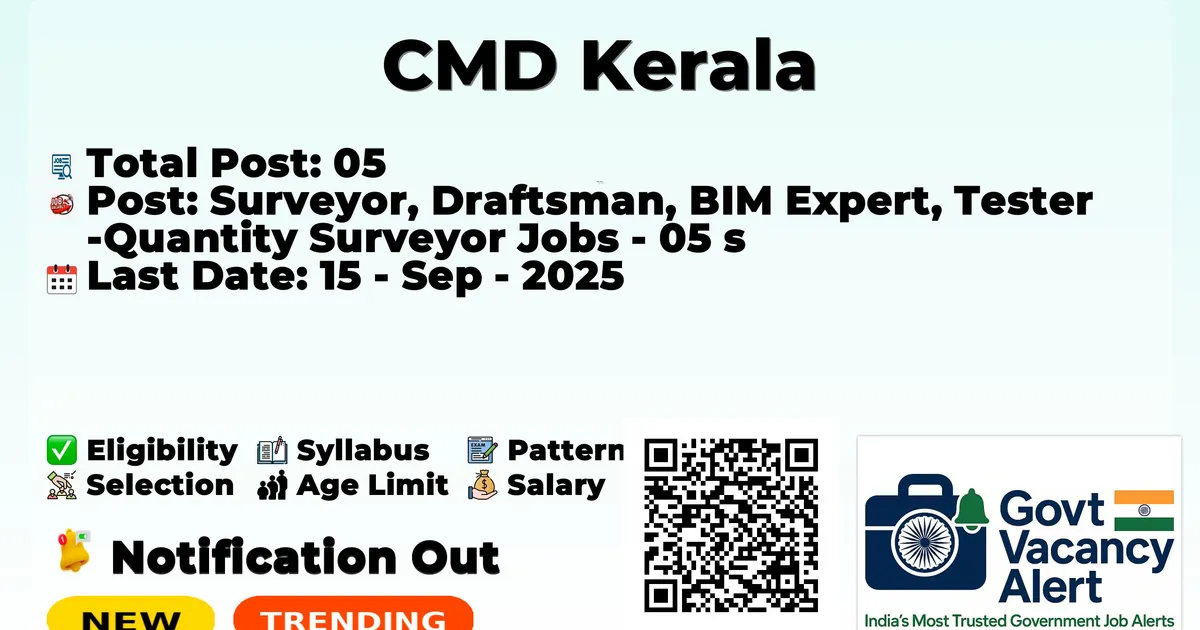 CMD Kerala

Total Post: 05
Post: Surveyor, Draftsman, BIM Expert, Tester -Quantity Surveyor Jobs - 05 s
Last Date: 15 - Sep - 2025

Eligibility Syllabus Pattern
Selection Age Limit Salary

Notification Out

NEW TRENDING

Govt Vacancy Alert
India's Most Trusted Government Job Alerts